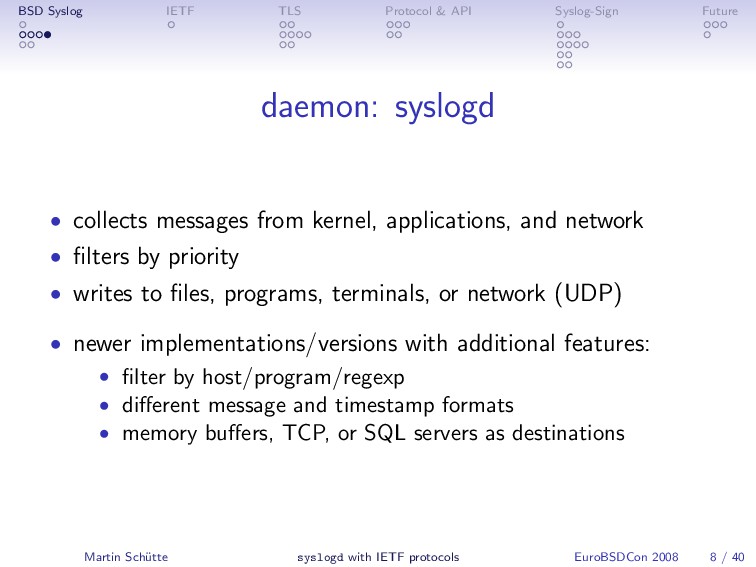 BSD Syslog IETF TLS Protocol & API Syslog-Sign Future

daemon: syslogd

• collects messages from kernel, applications, and network
• filters by priority
• writes to files, programs, terminals, or network (UDP)

• newer implementations/versions with additional features:
 • filter by host/program/regexp
 • different message and timestamp formats
 • memory buffers, TCP, or SQL servers as destinations

Martin Schütte syslogd with IETF protocols EuroBSDCon 2008 8 / 40